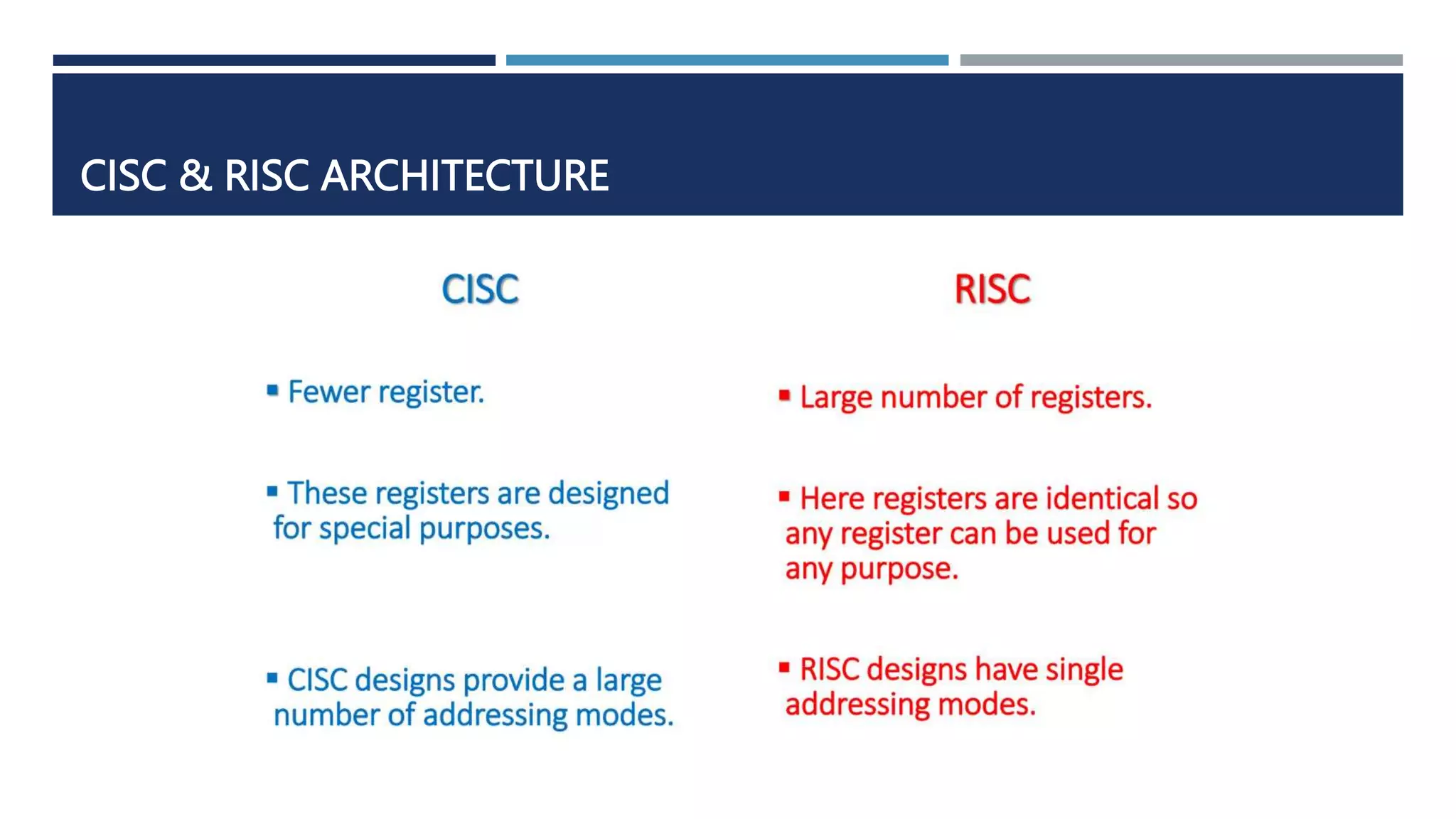 CISC & RISC ARCHITECTURE

CISC

▪ Fewer register.

▪ These registers are designed for special purposes.

▪ CISC designs provide a large number of addressing modes.

RISC

▪ Large number of registers.

▪ Here registers are identical so any register can be used for any purpose.

▪ RISC designs have single addressing modes.